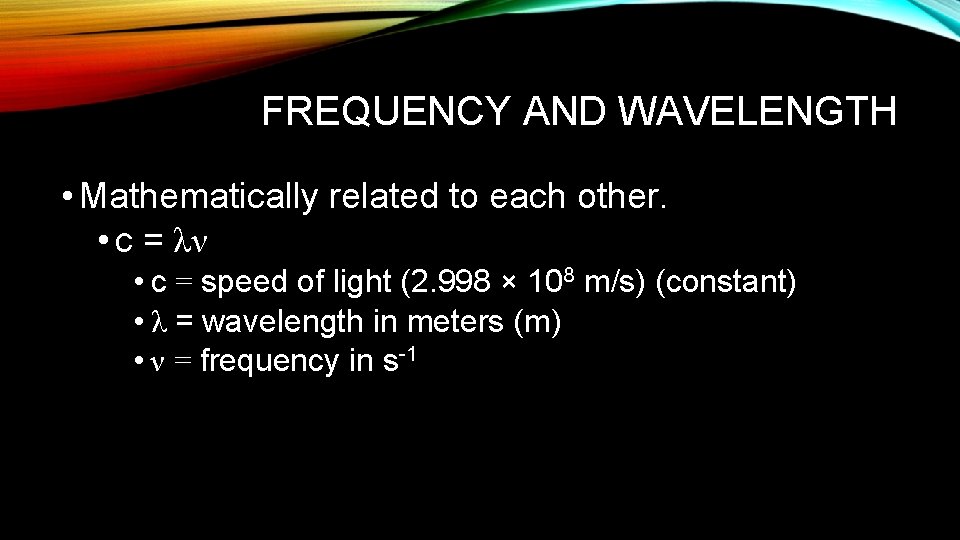 FREQUENCY AND WAVELENGTH

• Mathematically related to each other.
• $c = \lambda\nu$
• c = speed of light ($2.998 \times 10^8$ m/s) (constant)
• $\lambda$ = wavelength in meters (m)
• $\nu$ = frequency in $s^{-1}$